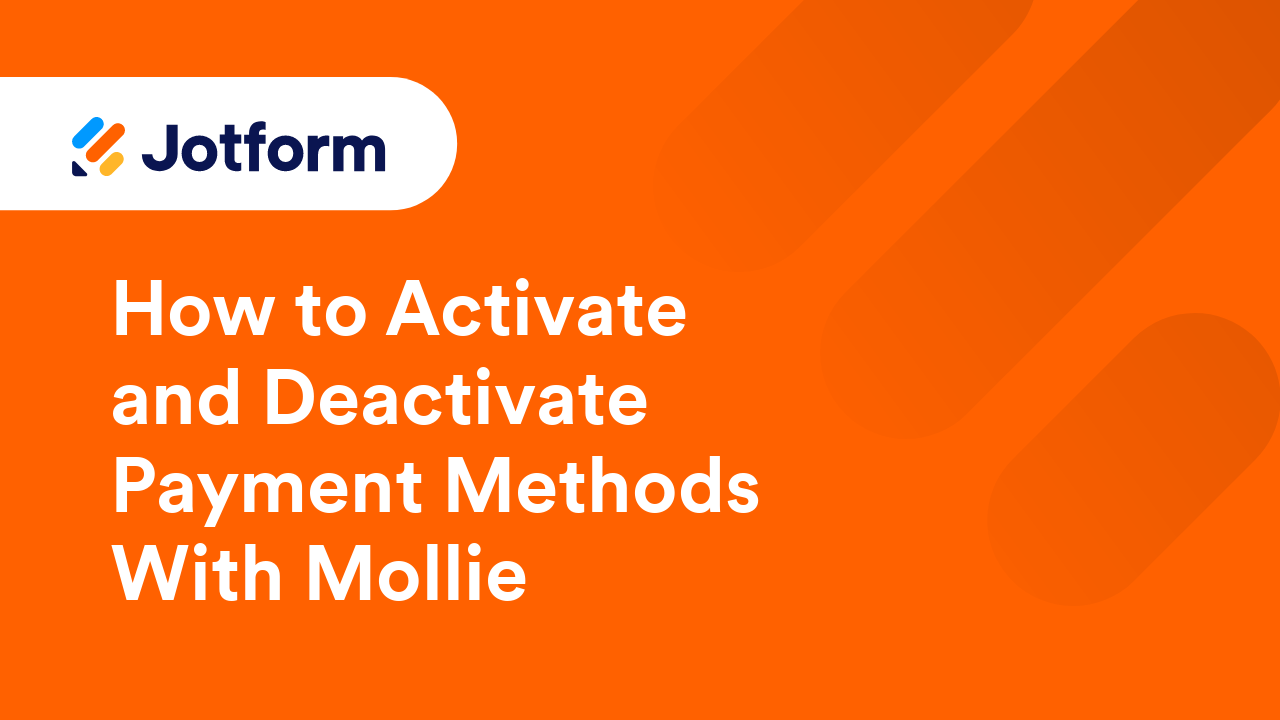 Jotform

How to Activate and Deactivate Payment Methods With Mollie